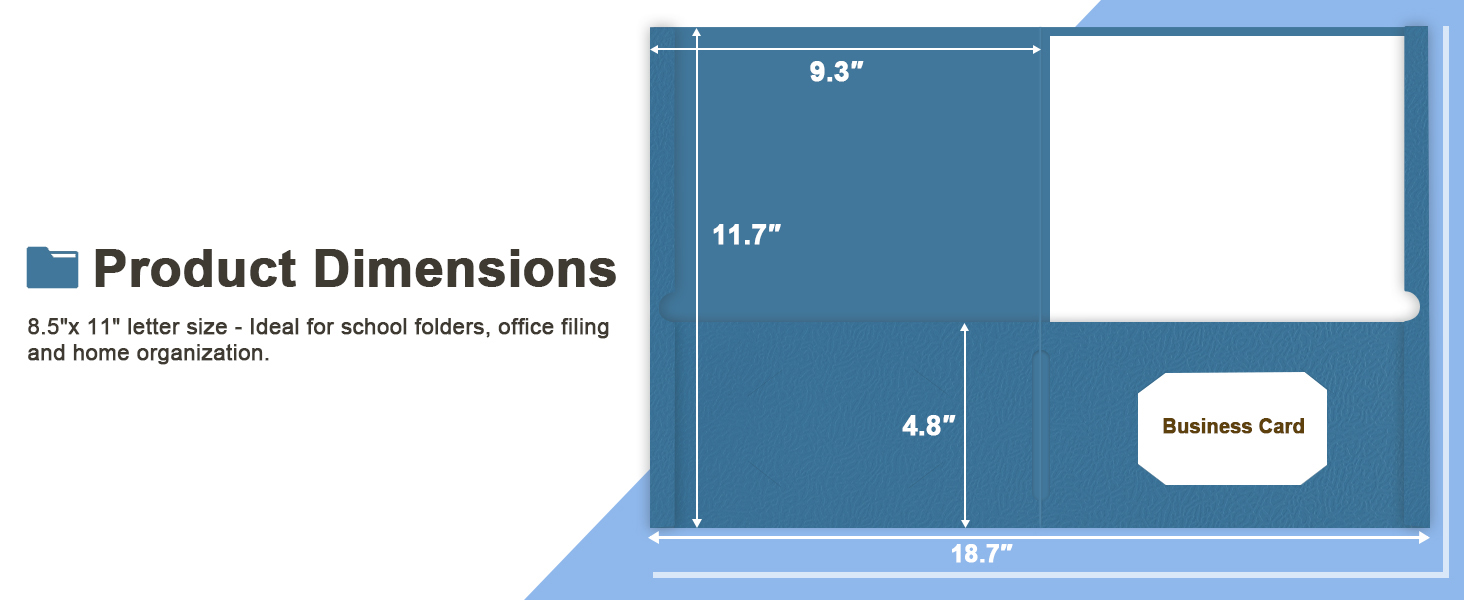 Product Dimensions

8.5"x 11" letter size - Ideal for school folders, office filing and home organization.

9.3″

11.7″

4.8″

Business Card

18.7″